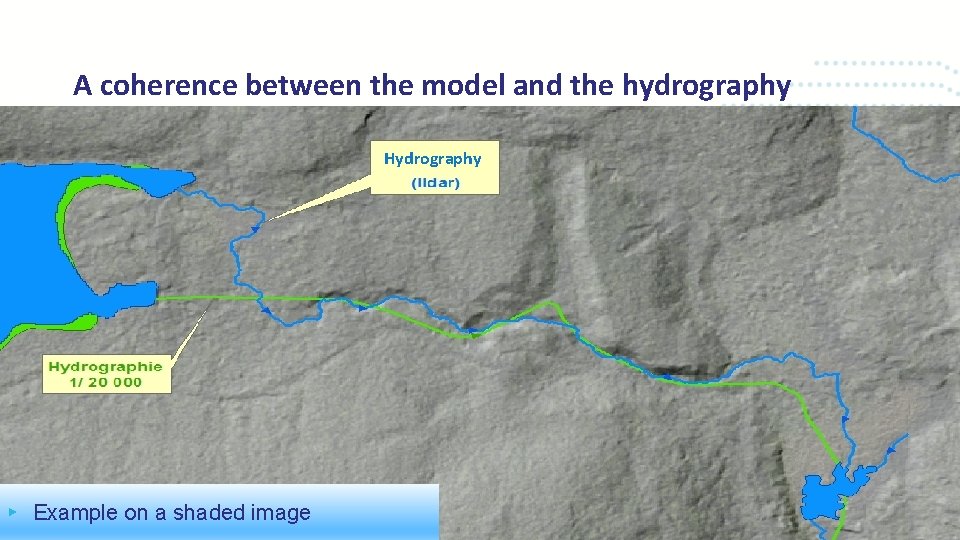 A coherence between the model and the hydrography

Hydrography
(lidar)

Hydrographie
1/ 20 000

Example on a shaded image